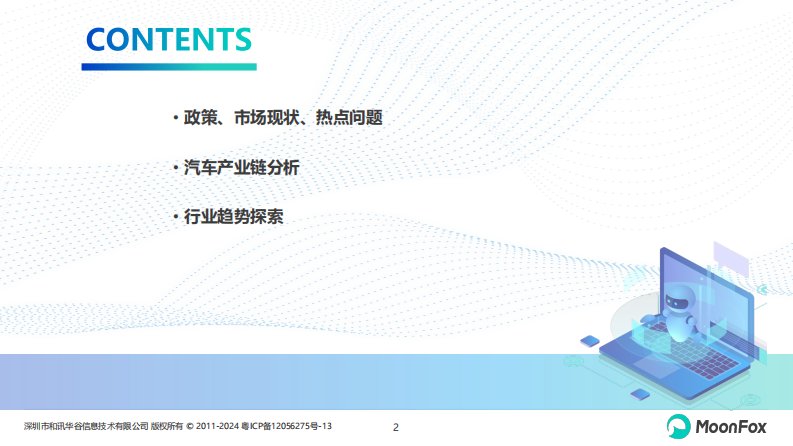 CONTENTS

• 政策、市场现状、热点问题

• 汽车产业链分析

• 行业趋势探索

深圳市和讯华谷信息技术有限公司 版权所有 © 2011-2024 粤ICP备12056275号-13

2

MoonFox